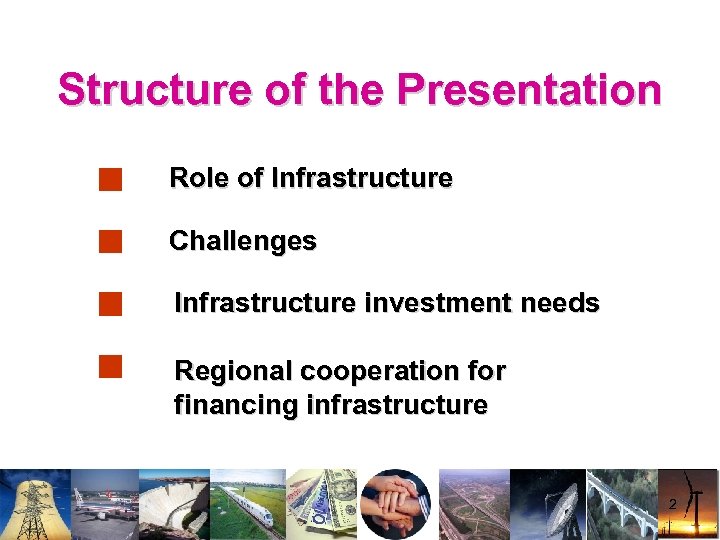 Structure of the Presentation

Role of Infrastructure

Challenges

Infrastructure investment needs

Regional cooperation for financing infrastructure

2